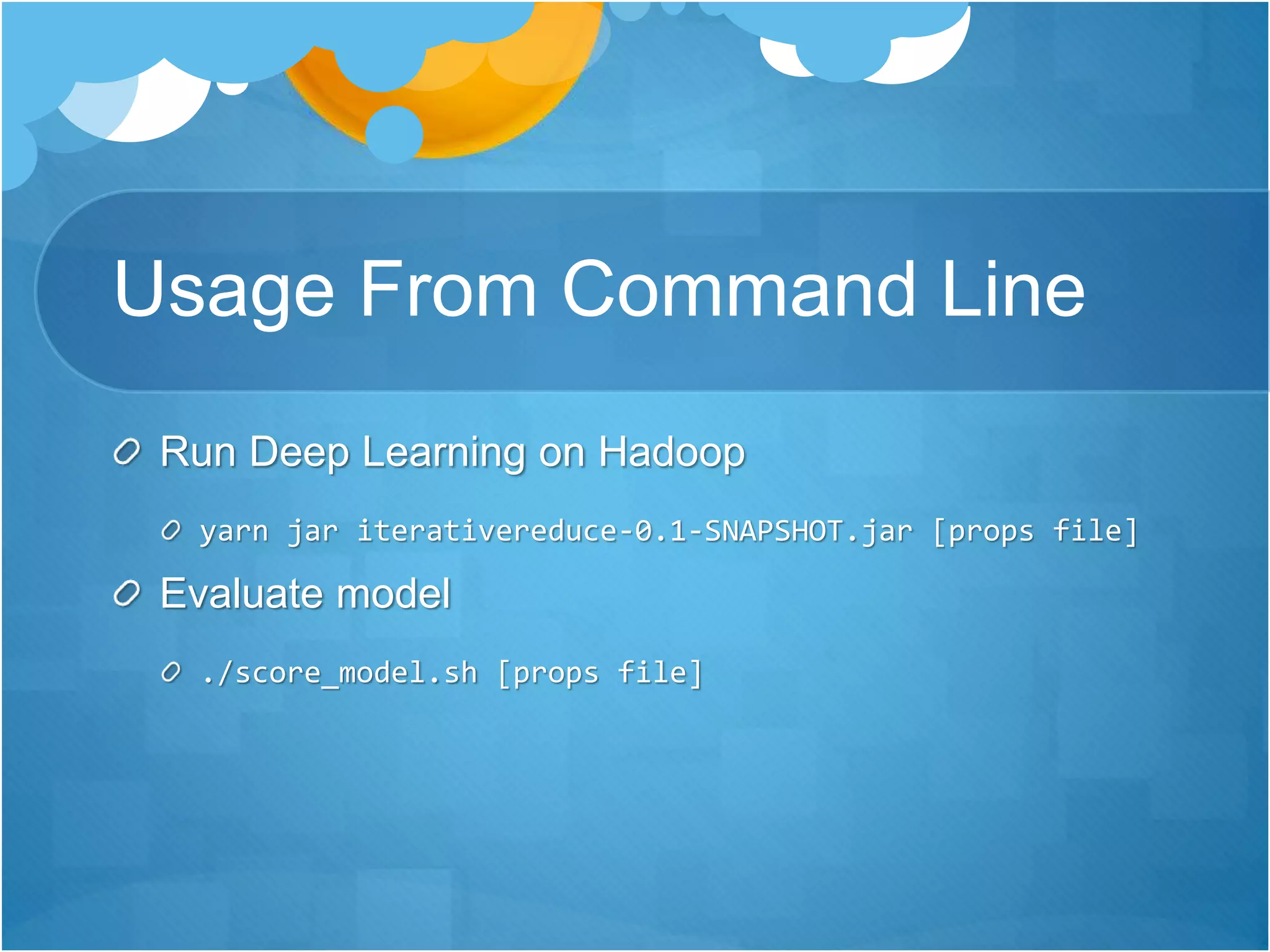 Usage From Command Line

Run Deep Learning on Hadoop

yarn jar iterativereduce-0.1-SNAPSHOT.jar [props file]

Evaluate model

./score_model.sh [props file]